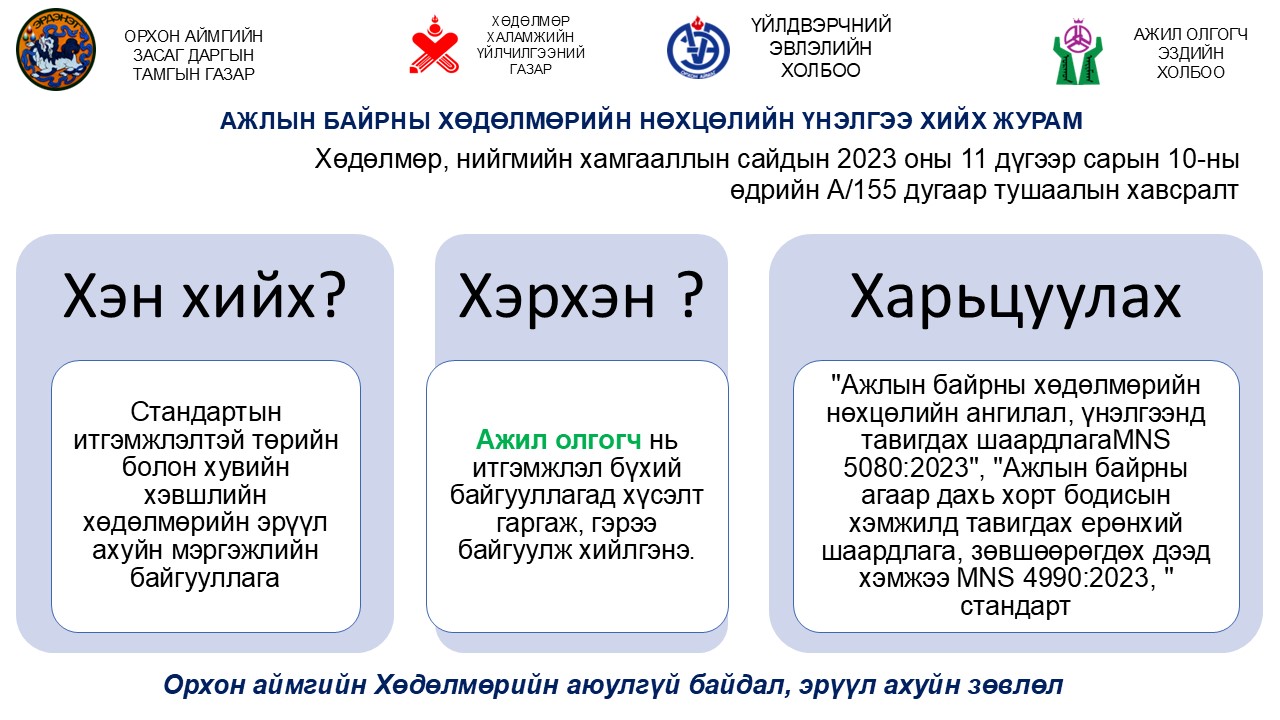 ЭРДЭНЭТ

ОРХОН АЙМГИЙН ЗАСАГ ДАРГЫН ТАМГЫН ГАЗАР

ХӨДӨЛМӨР ХАЛАМЖИЙН ҮЙЛЧИЛГЭЭНИЙ ГАЗАР

ҮЙЛДВЭРЧНИЙ ЭВЛЭЛИЙН ХОЛБОО

АЖИЛ ОЛГОГЧ ЭЗДИЙН ХОЛБОО

АЖЛЫН БАЙРНЫ ХӨДӨЛМӨРИЙН НӨХЦӨЛИЙН ҮНЭЛГЭЭ ХИЙХ ЖУРАМ

Хөдөлмөр, нийгмийн хамгааллын сайдын 2023 оны 11 дүгээр сарын 10-ны өдрийн А/155 дугаар тушаалын хавсралт

Хэн хийх?

Стандартын итгэмжлэлтэй төрийн болон хувийн хэвшлийн хөдөлмөрийн эрүүл ахуйн мэргэжлийн байгууллага

Хэрхэн ?

Ажил олгогч нь итгэмжлэл бүхий байгууллагад хүсэлт гаргаж, гэрээ байгуулж хийлгэнэ.

Харьцуулах

"Ажлын байрны хөдөлмөрийн нөхцөлийн ангилал, үнэлгээнд тавигдах шаардлагаMNS 5080:2023", "Ажлын байрны агаар дахь хорт бодисын хэмжилд тавигдах ерөнхий шаардлага, зөвшөөрөгдөх дээд хэмжээ MNS 4990:2023, " стандарт

Орхон аймгийн Хөдөлмөрийн аюулгүй байдал, эрүүл ахуйн зөвлөл